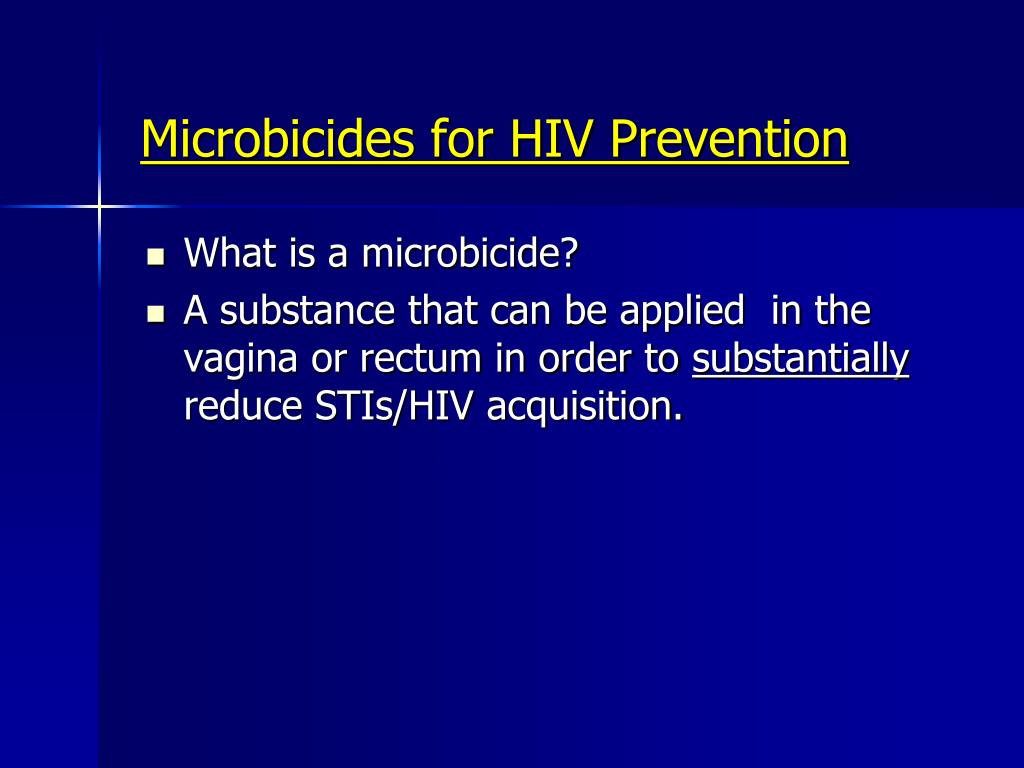 Microbicides for HIV Prevention

- What is a microbicide?
- A substance that can be applied in the vagina or rectum in order to substantially reduce STIs/HIV acquisition.